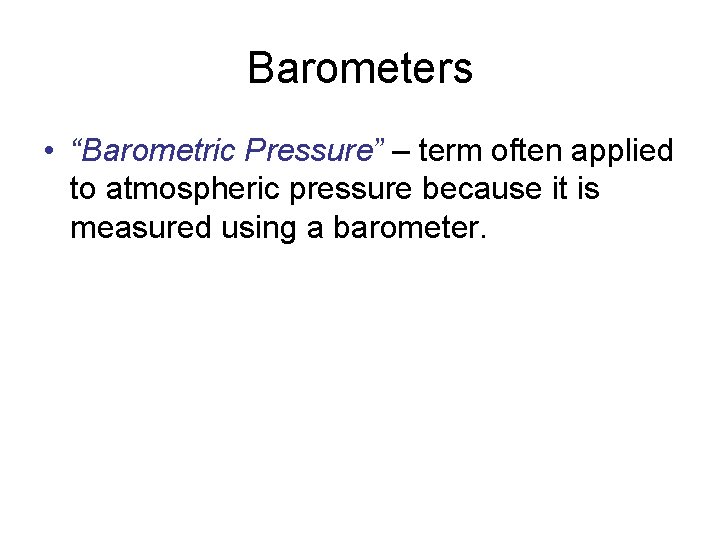 Barometers

• “Barometric Pressure” – term often applied to atmospheric pressure because it is measured using a barometer.